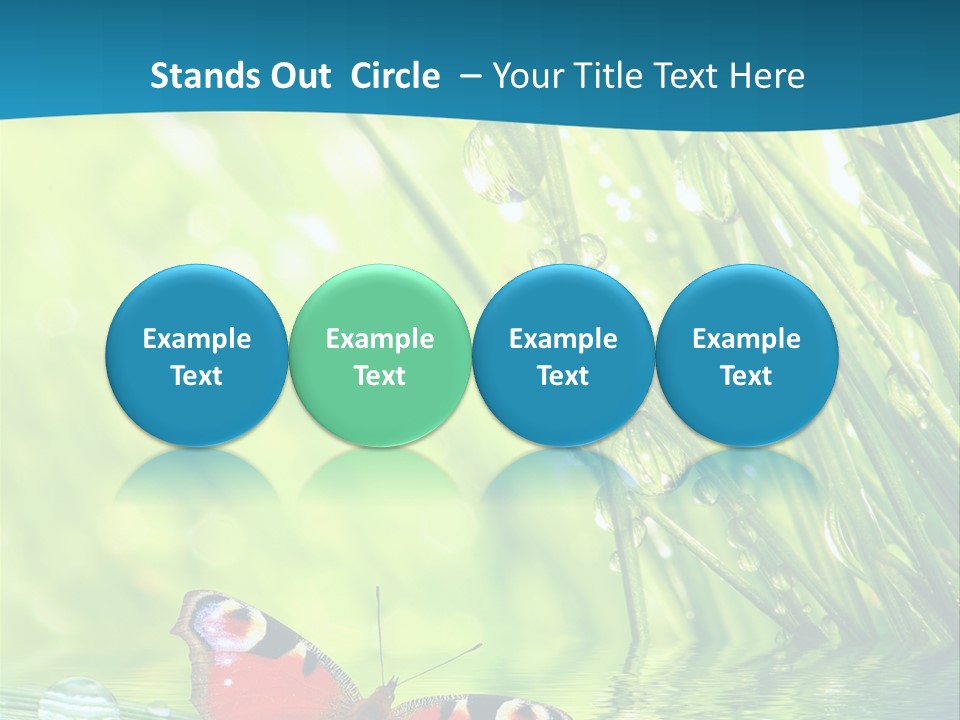 Stands Out Circle – Your Title Text Here

Example Text

Example Text

Example Text

Example Text